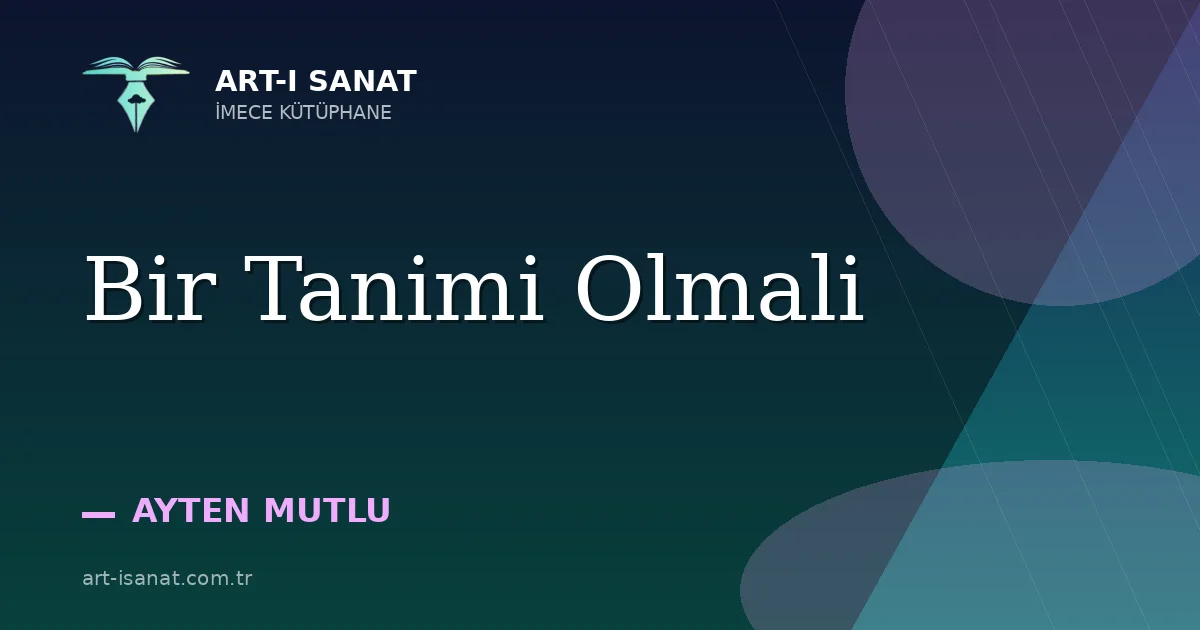 ART-I SANAT
İMECE KÜTÜPHANE

Bir Tanimi Olmali

— AYTEN MUTLU

art-isanat.com.tr